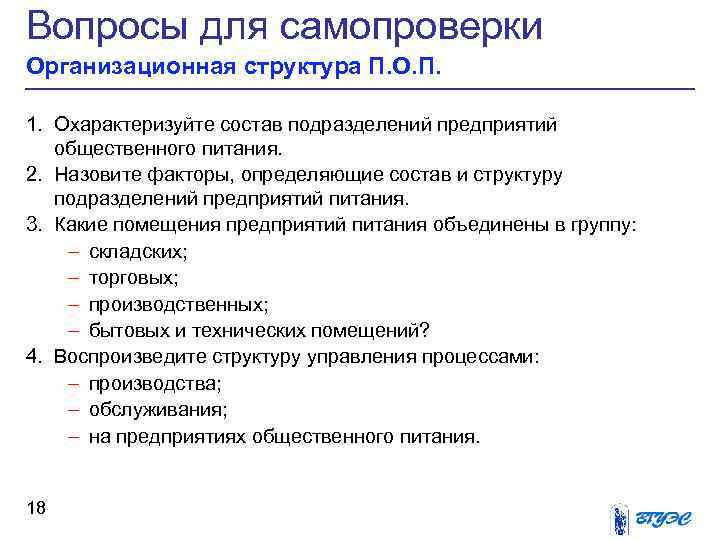 Вопросы для самопроверки
Организационная структура П.О.П.

1. Охарактеризуйте состав подразделений предприятий общественного питания.
2. Назовите факторы, определяющие состав и структуру подразделений предприятий питания.
3. Какие помещения предприятий питания объединены в группу:
– складских;
– торговых;
– производственных;
– бытовых и технических помещений?
4. Воспроизведите структуру управления процессами:
– производства;
– обслуживания;
– на предприятиях общественного питания.

18

ВГУЭС